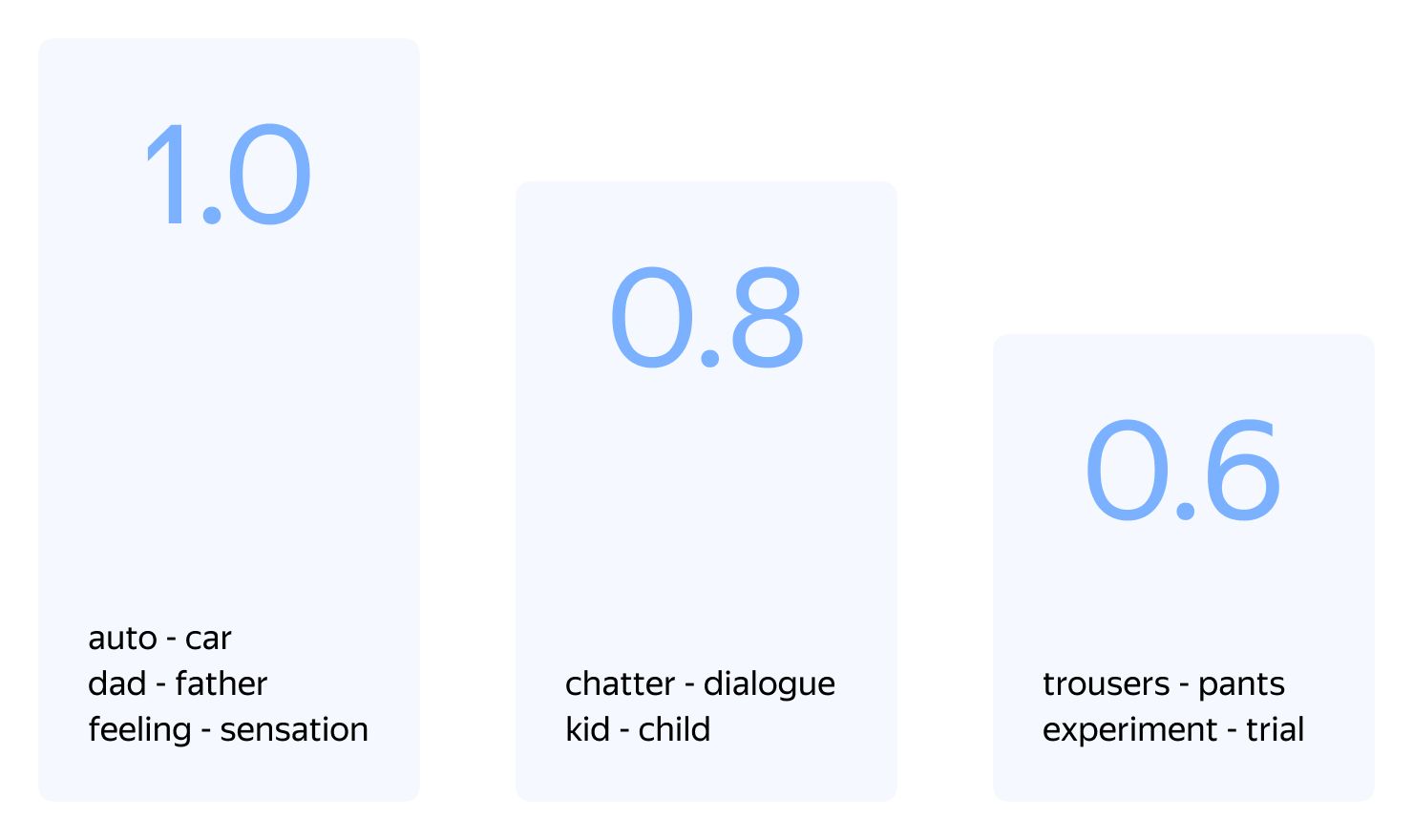 1.0

auto - car
dad - father
feeling - sensation

0.8

chatter - dialogue
kid - child

0.6

trousers - pants
experiment - trial